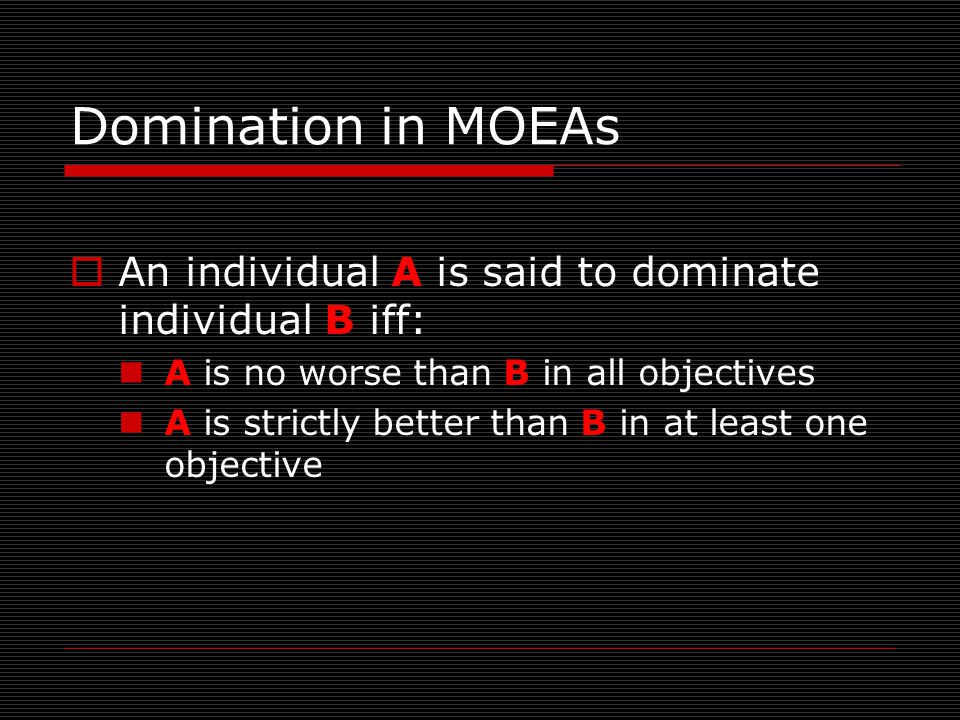 Domination in MOEAs

An individual A is said to dominate individual B iff:

A is no worse than B in all objectives

A is strictly better than B in at least one objective